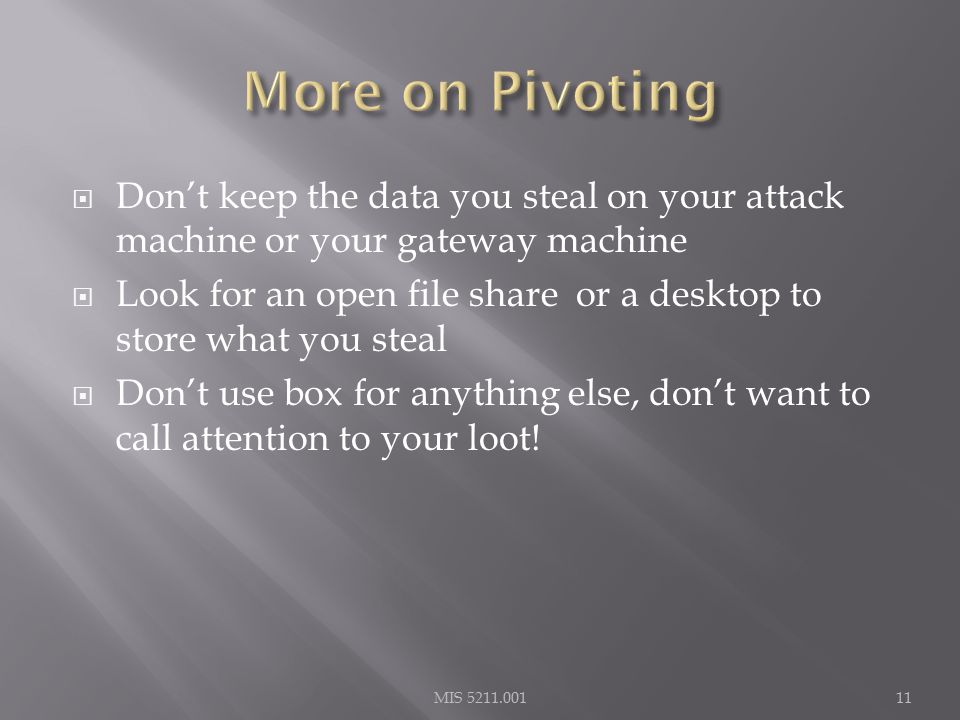 More on Pivoting

Don’t keep the data you steal on your attack machine or your gateway machine

Look for an open file share or a desktop to store what you steal

Don’t use box for anything else, don’t want to call attention to your loot!

MIS 5211.001

11